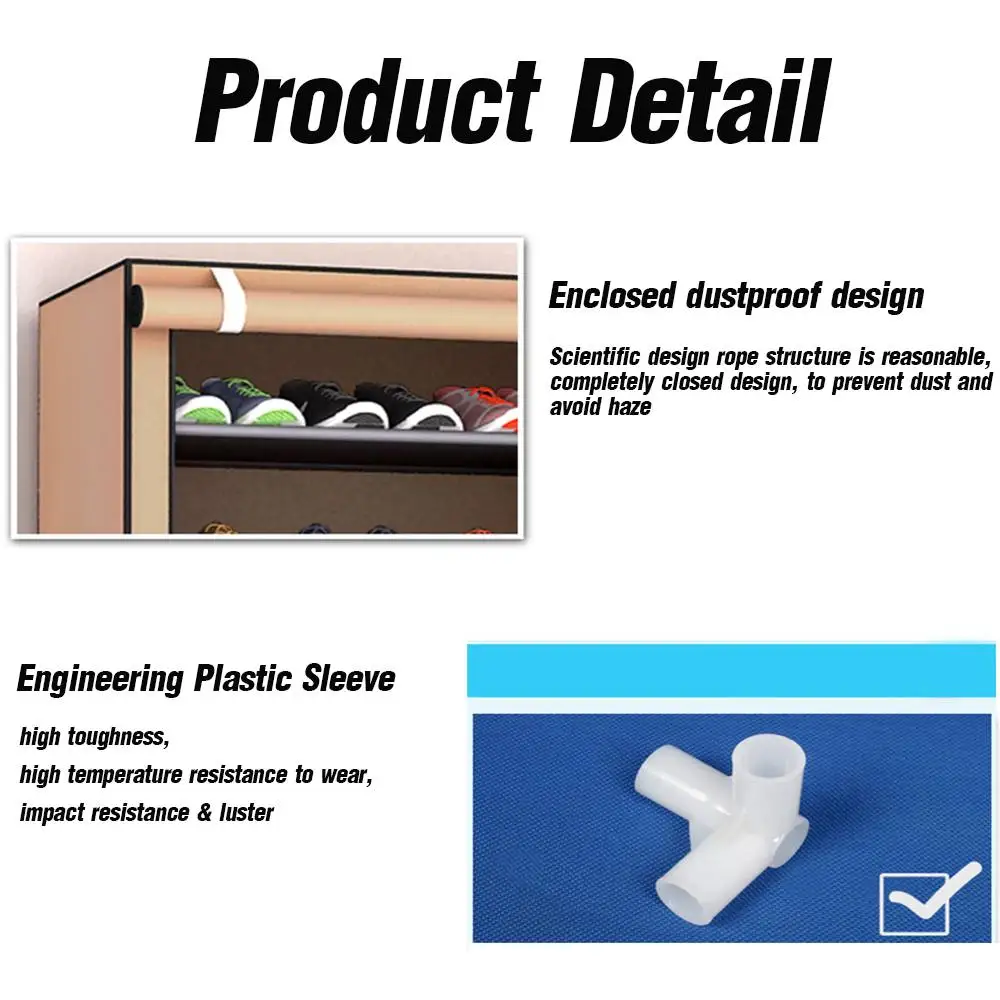 Product Detail

Enclosed dustproof design

Scientific design rope structure is reasonable, completely closed design, to prevent dust and avoid haze

Engineering Plastic Sleeve

high toughness,
high temperature resistance to wear,
impact resistance & luster